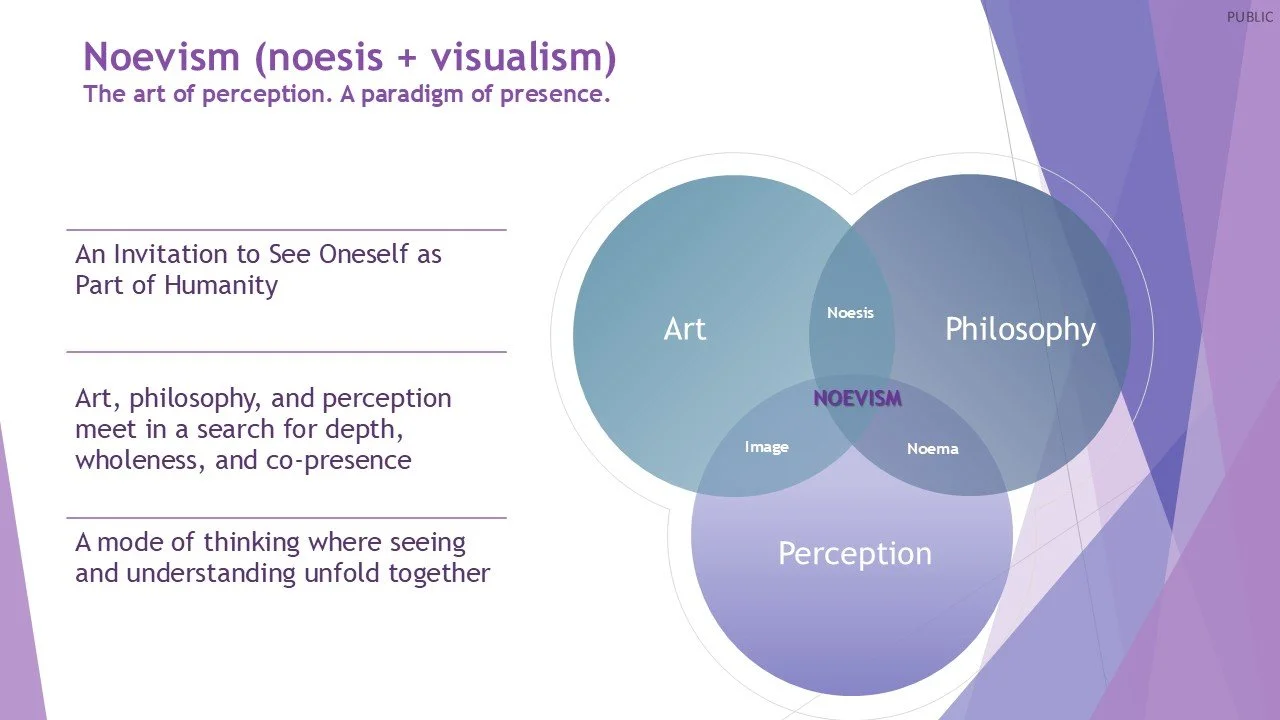 PUBLIC

Noevism (noesis + visualism)
The art of perception. A paradigm of presence.

An Invitation to See Oneself as Part of Humanity

Art, philosophy, and perception meet in a search for depth, wholeness, and co-presence

A mode of thinking where seeing and understanding unfold together

Art

Noesis

Philosophy

NOEVISM

Image

Noema

Perception